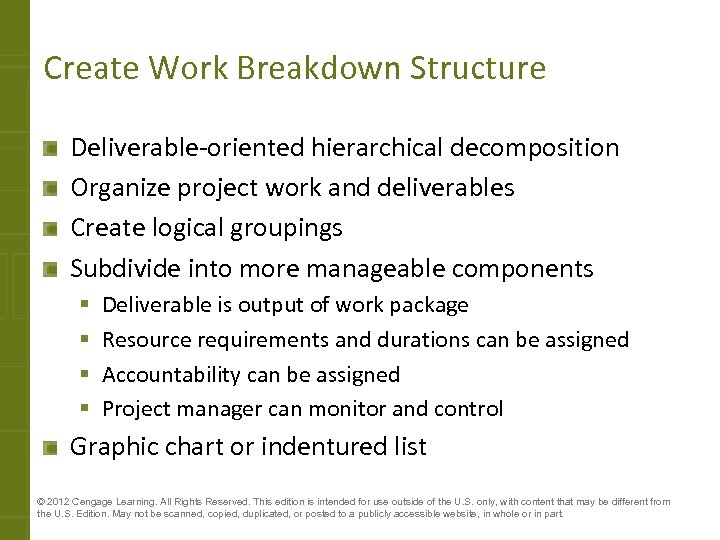 Create Work Breakdown Structure

- Deliverable-oriented hierarchical decomposition
- Organize project work and deliverables
- Create logical groupings
- Subdivide into more manageable components
  - Deliverable is output of work package
  - Resource requirements and durations can be assigned
  - Accountability can be assigned
  - Project manager can monitor and control
- Graphic chart or indentured list

© 2012 Cengage Learning. All Rights Reserved. This edition is intended for use outside of the U.S. only, with content that may be different from the U.S. Edition. May not be scanned, copied, duplicated, or posted to a publicly accessible website, in whole or in part.